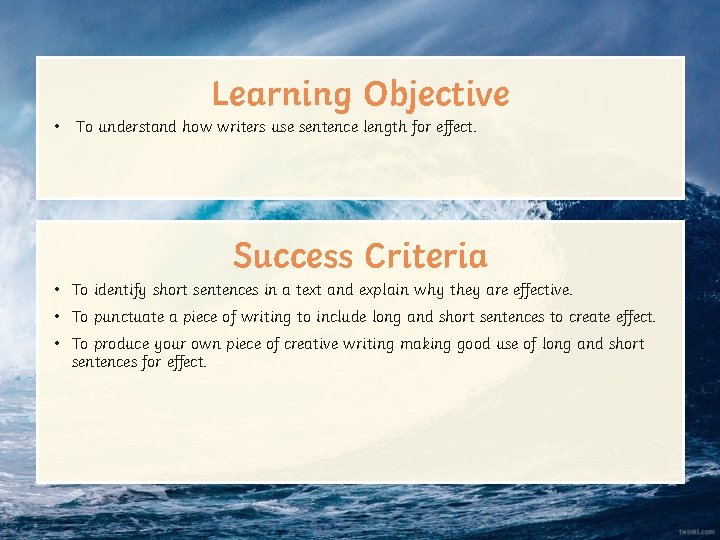 Learning Objective

• To understand how writers use sentence length for effect.

Success Criteria

• To identify short sentences in a text and explain why they are effective.
• To punctuate a piece of writing to include long and short sentences to create effect.
• To produce your own piece of creative writing making good use of long and short sentences for effect.

twinkl.com